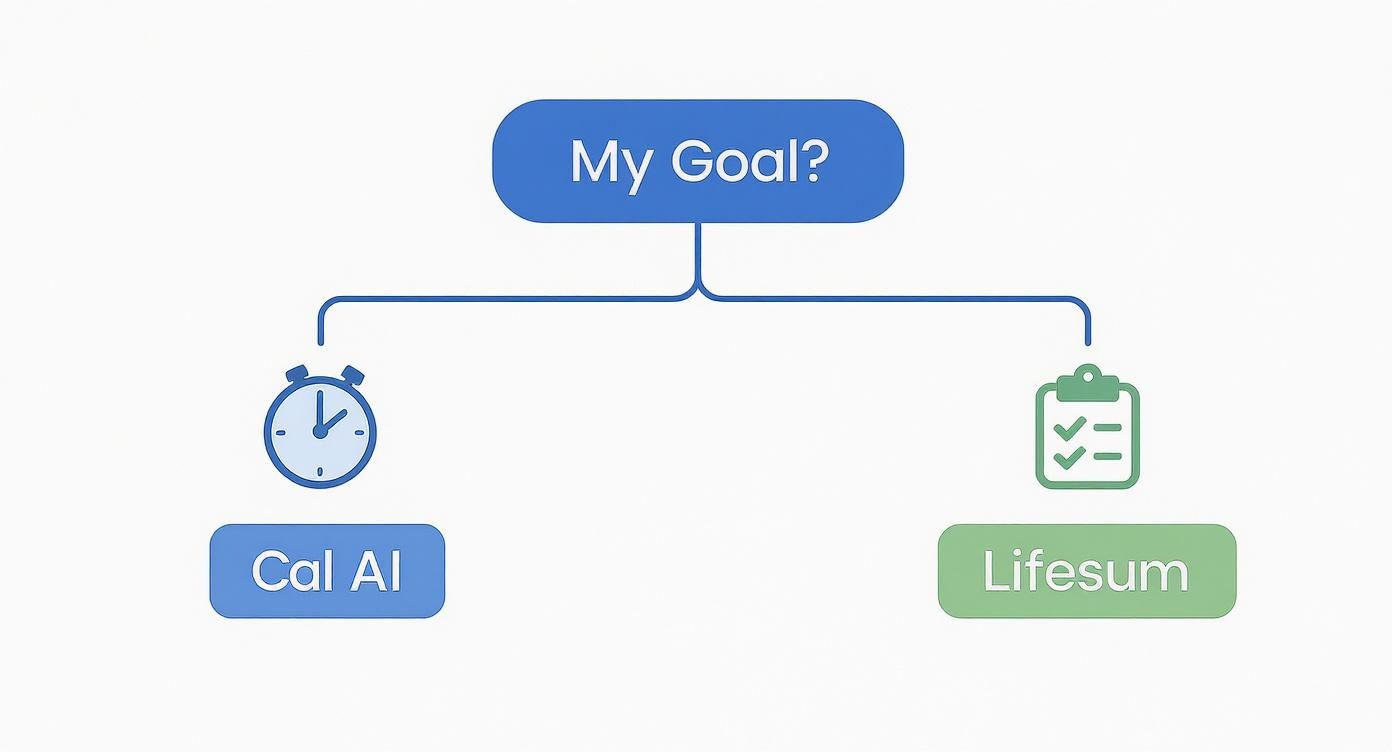 My Goal?

Cal AI

Lifesum